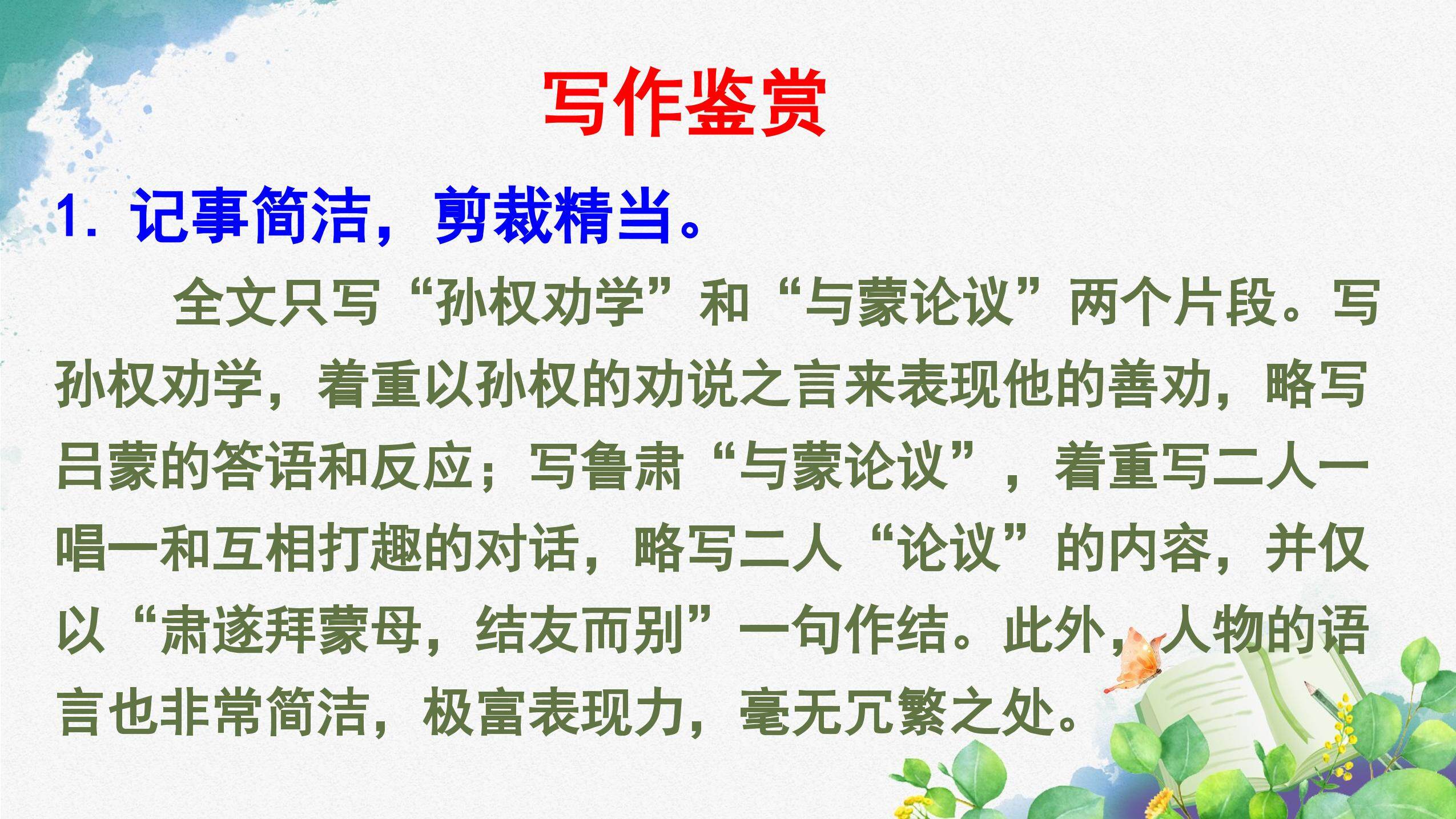 写作鉴赏

1. 记事简洁，剪裁精当。

全文只写“孙权劝学”和“与蒙论议”两个片段。写孙权劝学，着重以孙权的劝说之言来表现他的善劝，略写吕蒙的答语和反应；写鲁肃“与蒙论议”，着重写二人一唱一和互相打趣的对话，略写二人“论议”的内容，并仅以“肃遂拜蒙母，结友而别”一句作结。此外，人物的语言也非常简洁，极富表现力，毫无冗繁之处。